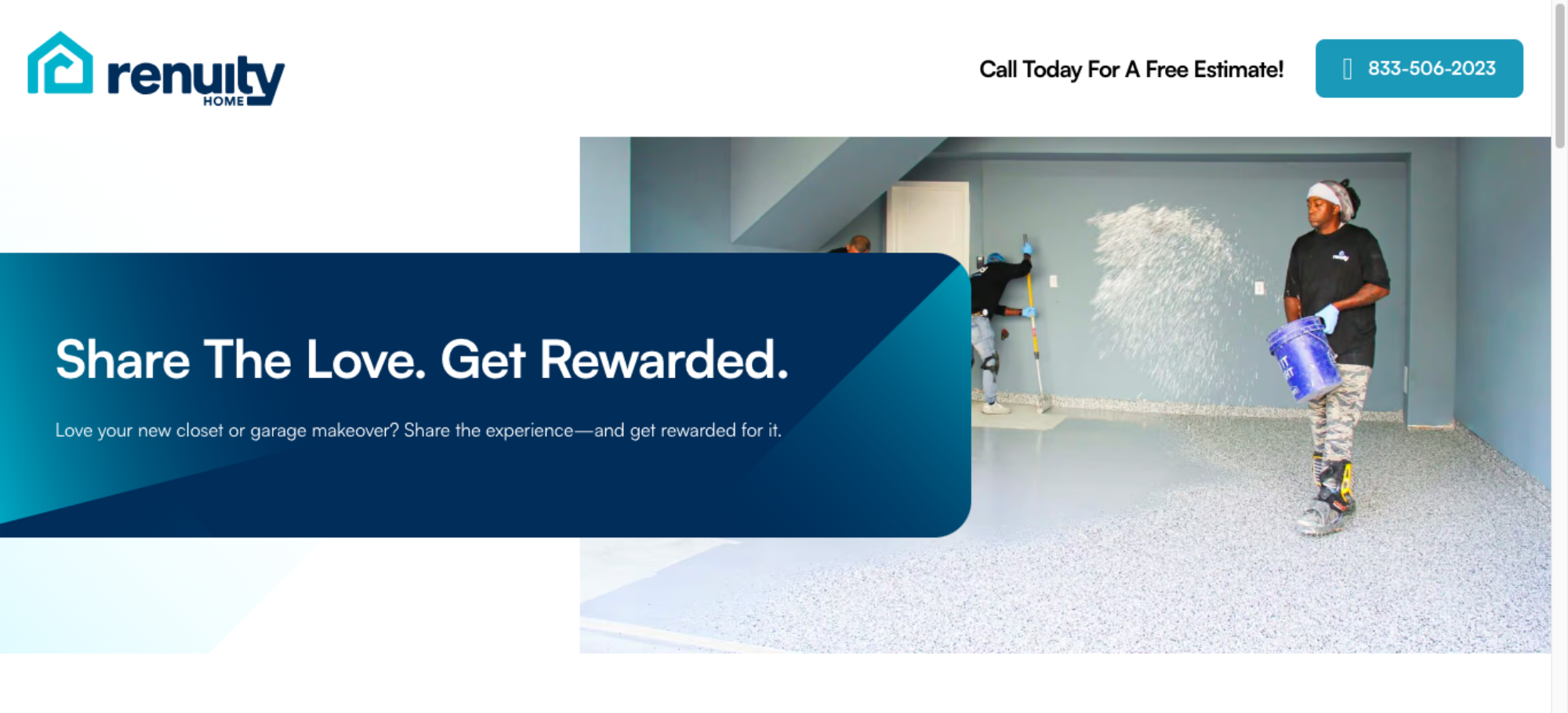 renuity HOME

Call Today For A Free Estimate!

833-506-2023

Share The Love. Get Rewarded.

Love your new closet or garage makeover? Share the experience—and get rewarded for it.